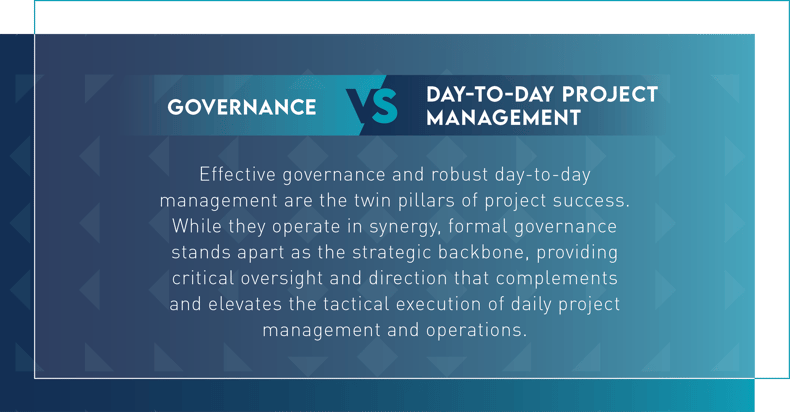 GOVERNANCE VS DAY-TO-DAY PROJECT MANAGEMENT

Effective governance and robust day-to-day management are the twin pillars of project success. While they operate in synergy, formal governance stands apart as the strategic backbone, providing critical oversight and direction that complements and elevates the tactical execution of daily project management and operations.